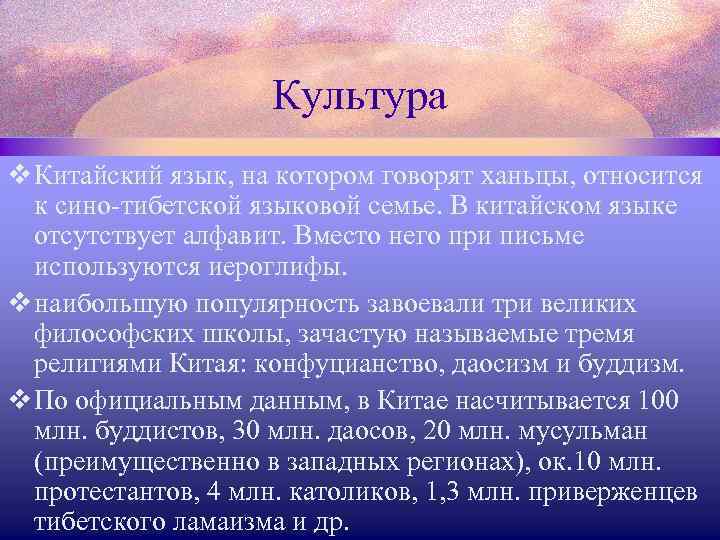 Культура

❖ Китайский язык, на котором говорят ханьцы, относится к сино-тибетской языковой семье. В китайском языке отсутствует алфавит. Вместо него при письме используются иероглифы.

❖ наибольшую популярность завоевали три великих философских школы, зачастую называемые тремя религиями Китая: конфуцианство, даосизм и буддизм.

❖ По официальным данным, в Китае насчитывается 100 млн. буддистов, 30 млн. даосов, 20 млн. мусульман (преимущественно в западных регионах), ок.10 млн. протестантов, 4 млн. католиков, 1,3 млн. приверженцев тибетского ламаизма и др.